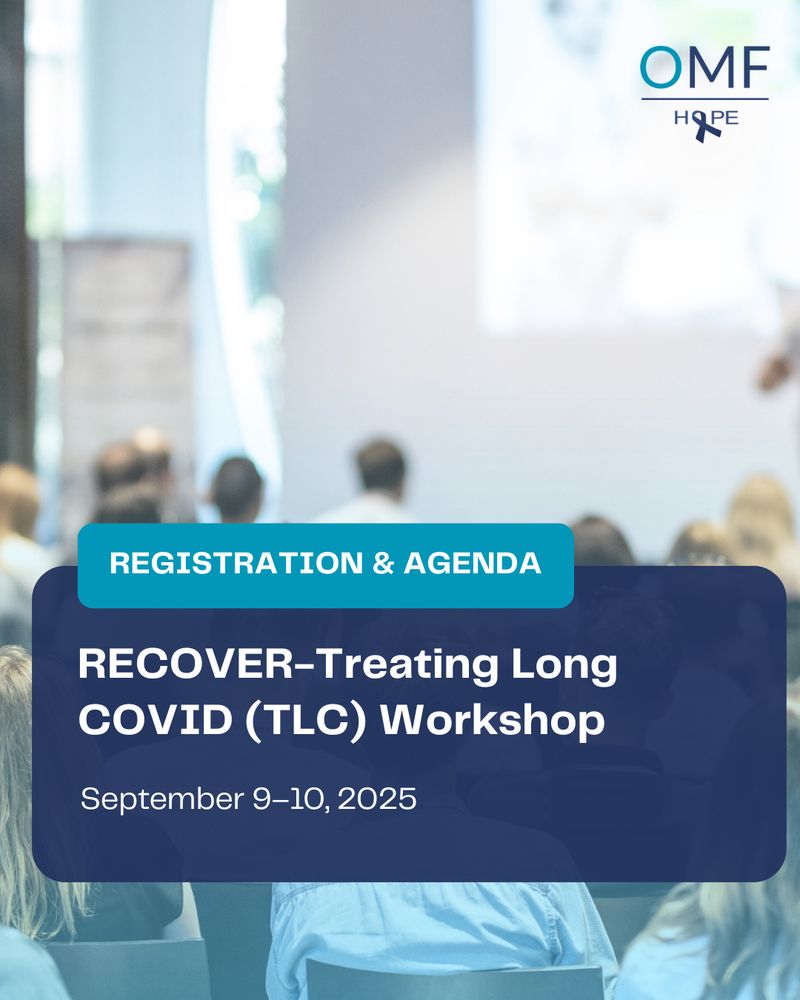 OMF
HOPE

REGISTRATION & AGENDA

RECOVER-Treating Long COVID (TLC) Workshop

September 9–10, 2025